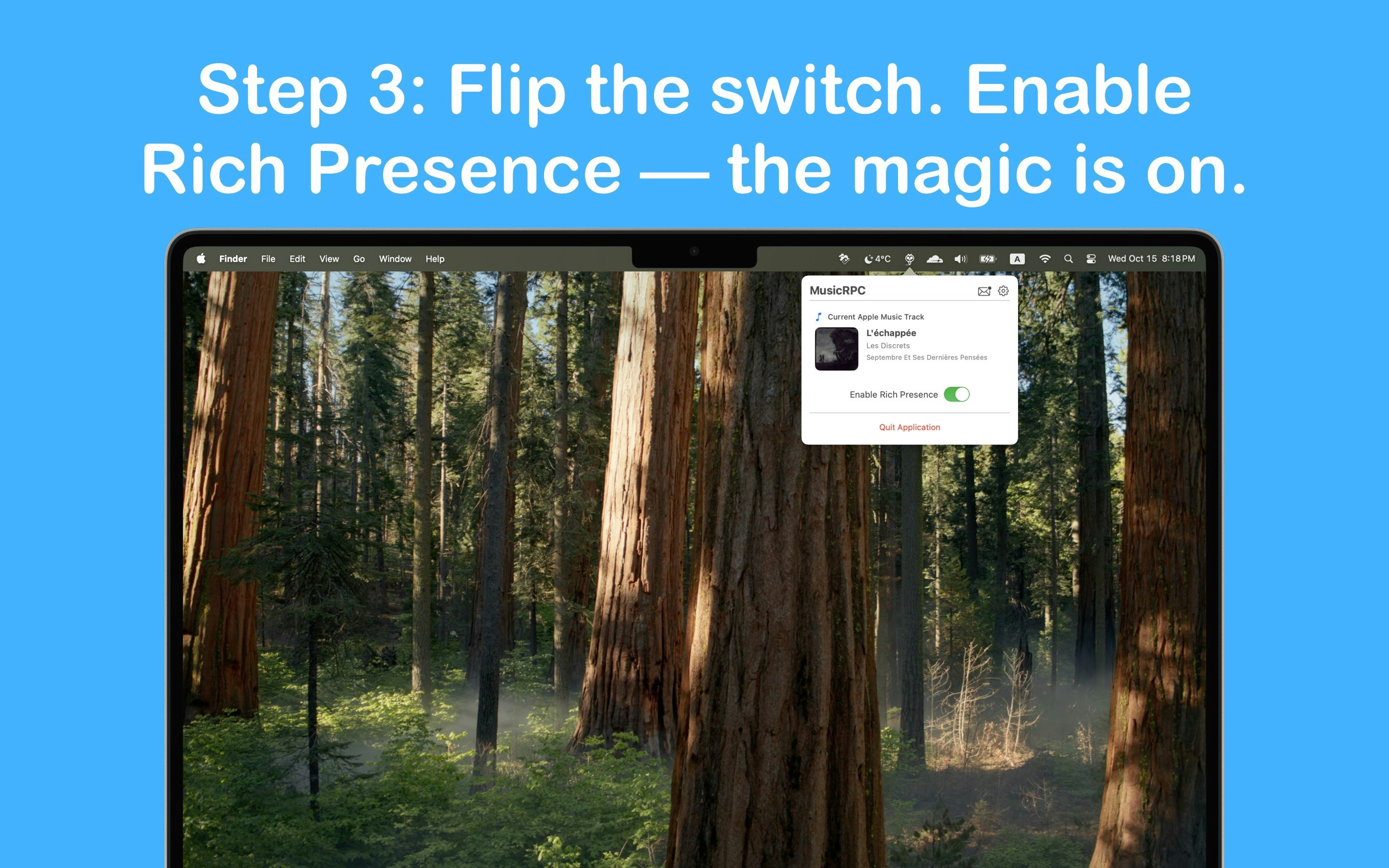 Step 3: Flip the switch. Enable Rich Presence — the magic is on.

Finder File Edit View Go Window Help

4°C A Wed Oct 15 8:18 PM

MusicRPC

Current Apple Music Track

L'échappée

Les Discrets

Septembre Et Ses Dernières Pensées

Enable Rich Presence

Quit Application